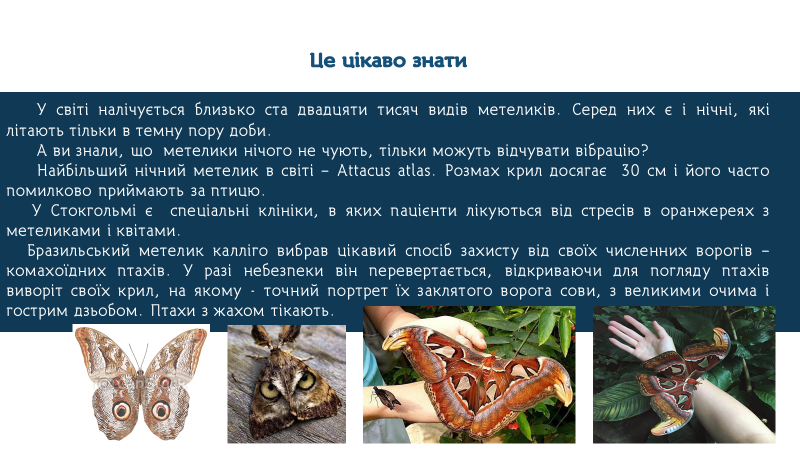 Це цікаво знати

У світі налічується близько ста двадцяти тисяч видів метеликів. Серед них є і нічні, які літають тільки в темну пору доби.

А ви знали, що метелики нічого не чують, тільки можуть відчувати вібрацію?

Найбільший нічний метелик в світі – Attacus atlas. Розмах крил досягає 30 см і його часто помилково приймають за птицю.

У Стокгольмі є спеціальні клініки, в яких пацієнти лікуються від стресів в оранжереях з метеликами і квітами.

Бразильський метелик калліго вибрав цікавий спосіб захисту від своїх численних ворогів – комахоїдних птахів. У разі небезпеки він перевертається, відкриваючи для погляду птахів виворіт своїх крил, на якому - точний портрет їх заклятого ворога сови, з великими очима і гострим дзьобом. Птахи з жахом тікають.